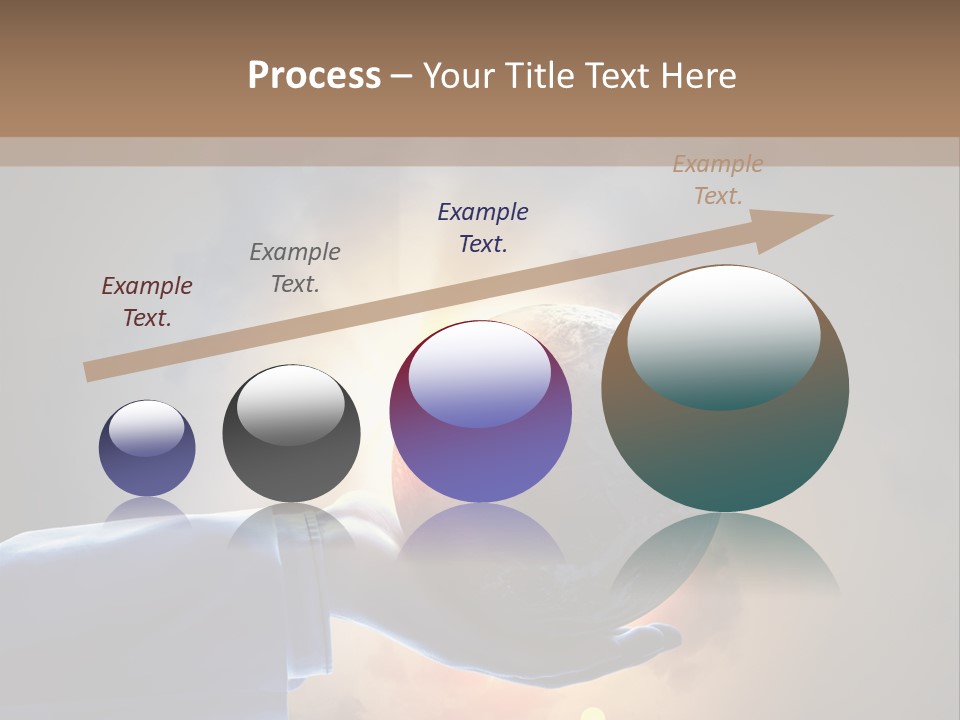 Process – Your Title Text Here

Example Text.

Example Text.

Example Text.

Example Text.